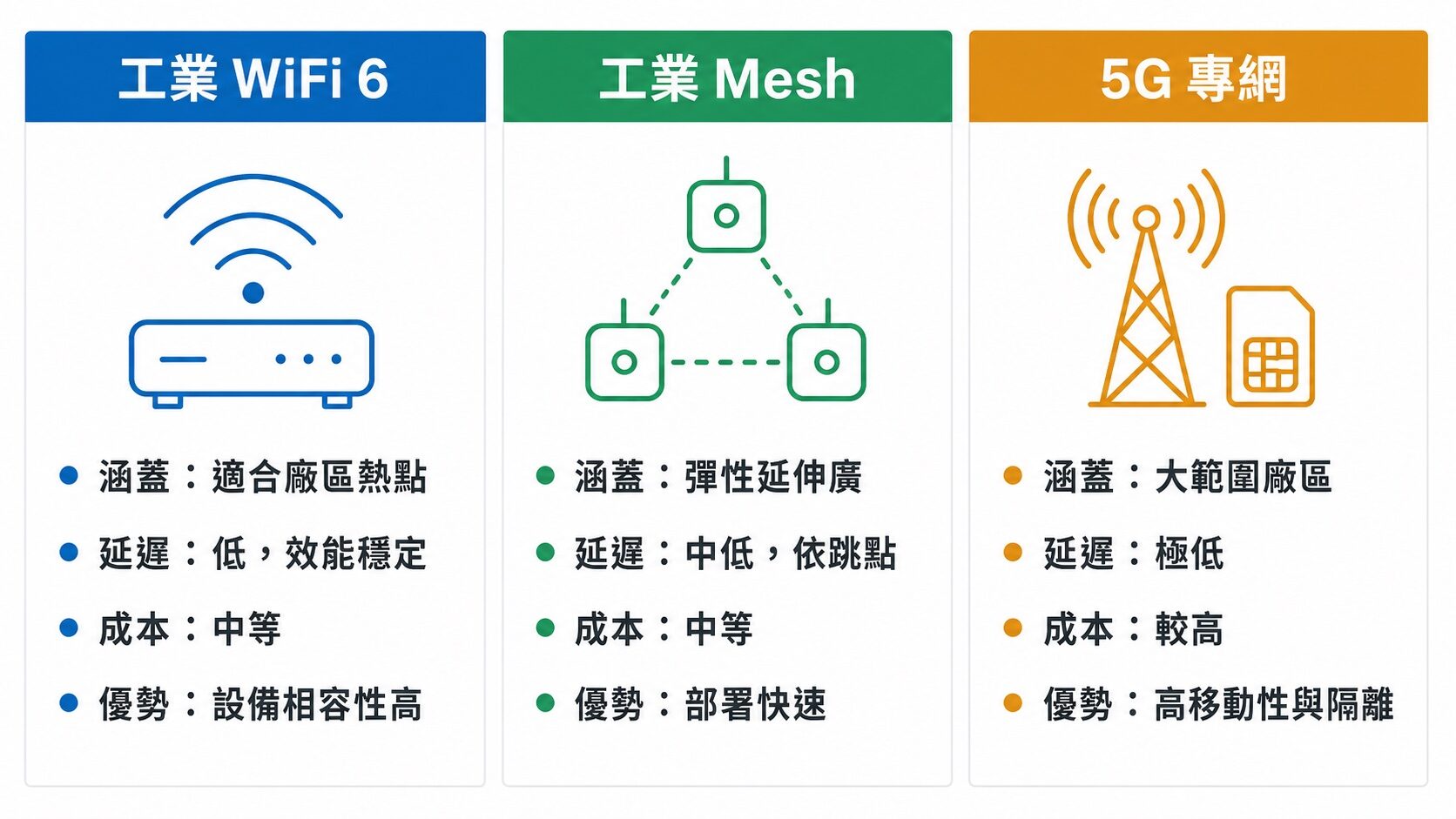 工業 WiFi 6

- 涵蓋：適合廠區熱點
- 延遲：低，效能穩定
- 成本：中等
- 優勢：設備相容性高

工業 Mesh

- 涵蓋：彈性延伸廣
- 延遲：中低，依跳點
- 成本：中等
- 優勢：部署快速

5G 專網

- 涵蓋：大範圍廠區
- 延遲：極低
- 成本：較高
- 優勢：高移動性與隔離